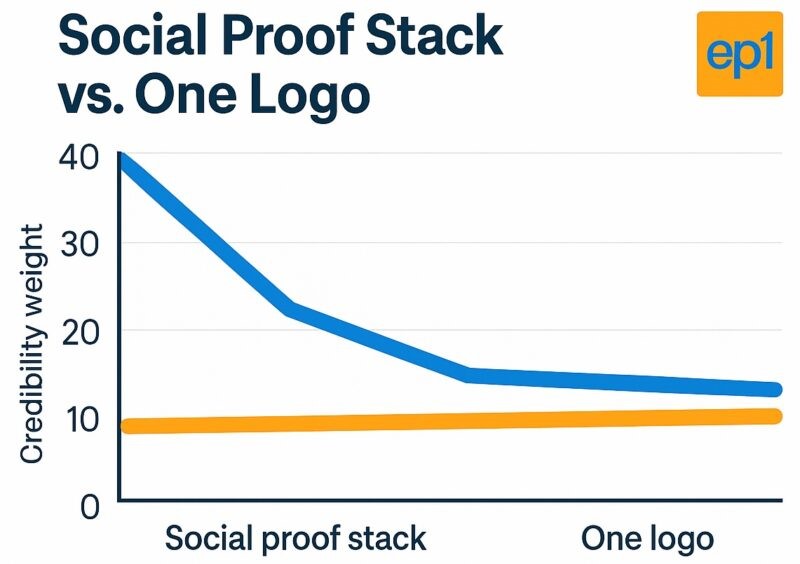 Social Proof Stack vs. One Logo

ep1

Credibility weight

40
30
20
10
0

Social proof stack
One logo